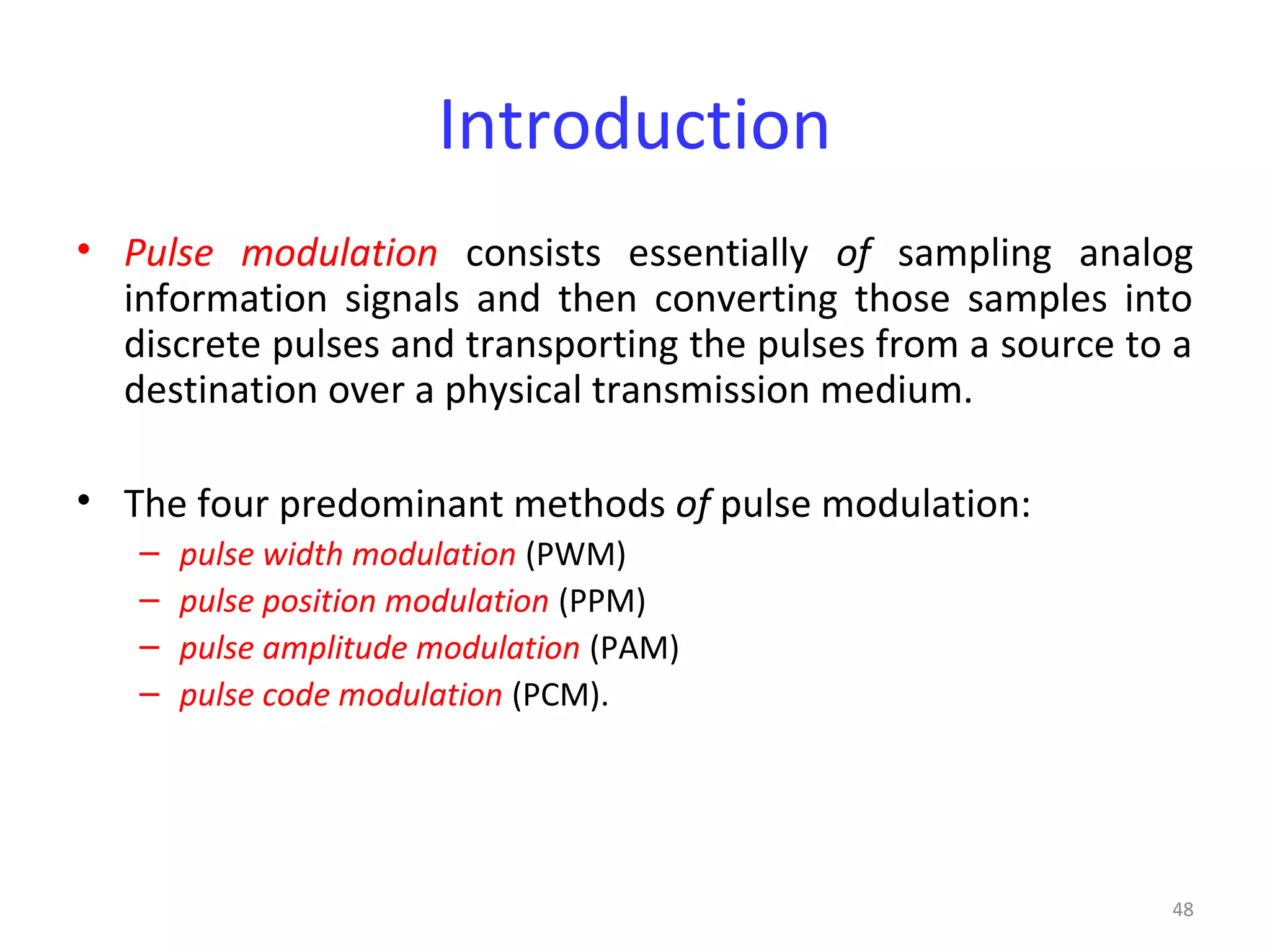 Introduction

• Pulse modulation consists essentially of sampling analog information signals and then converting those samples into discrete pulses and transporting the pulses from a source to a destination over a physical transmission medium.

• The four predominant methods of pulse modulation:
– pulse width modulation (PWM)
– pulse position modulation (PPM)
– pulse amplitude modulation (PAM)
– pulse code modulation (PCM).

48